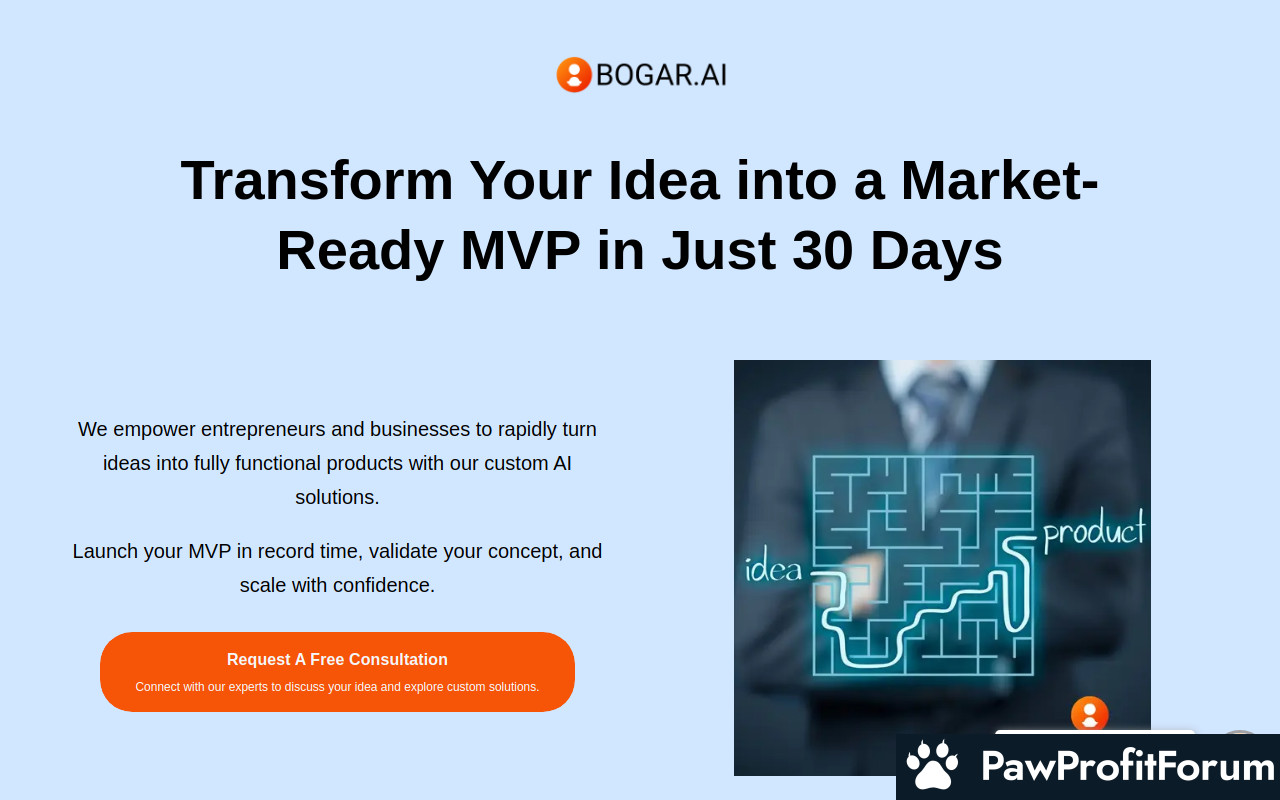 BOGAR.AI

Transform Your Idea into a Market-Ready MVP in Just 30 Days

We empower entrepreneurs and businesses to rapidly turn ideas into fully functional products with our custom AI solutions.

Launch your MVP in record time, validate your concept, and scale with confidence.

Request A Free Consultation
Connect with our experts to discuss your idea and explore custom solutions.

idea
product

PawProfitForum